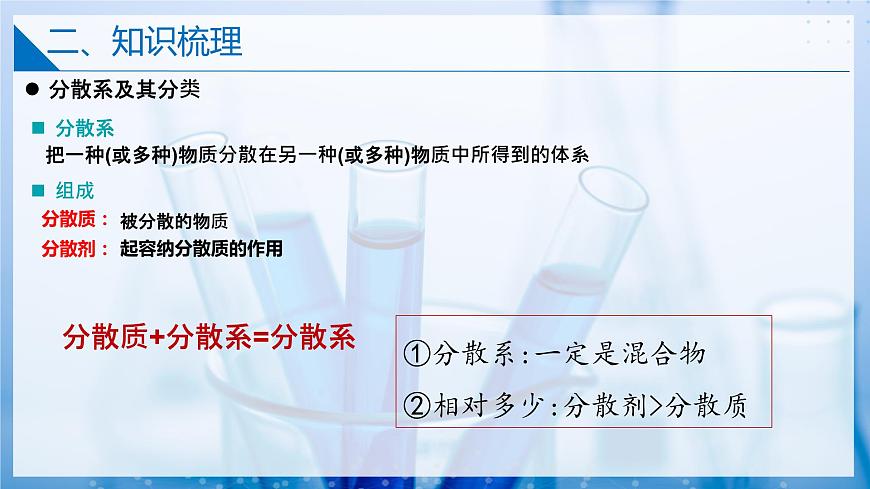 二、知识梳理

● 分散系及其分类

■ 分散系

把一种(或多种)物质分散在另一种(或多种)物质中所得到的体系

■ 组成

分散质： 被分散的物质

分散剂： 起容纳分散质的作用

分散质+分散系=分散系

①分散系:一定是混合物

②相对多少:分散剂>分散质